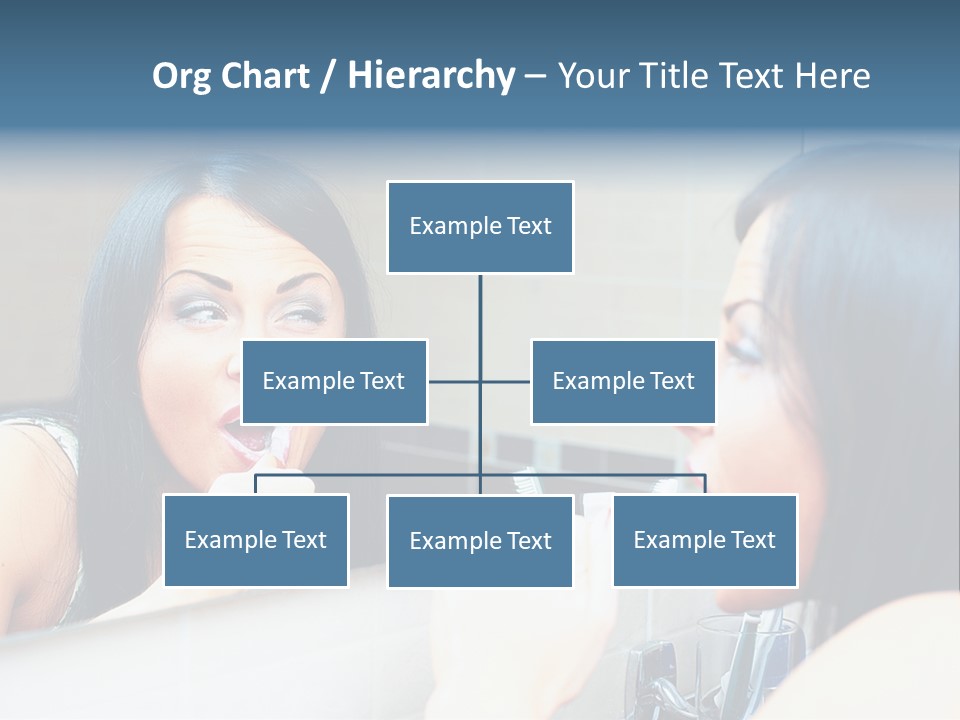 Org Chart / Hierarchy – Your Title Text Here

Example Text

Example Text

Example Text

Example Text

Example Text

Example Text